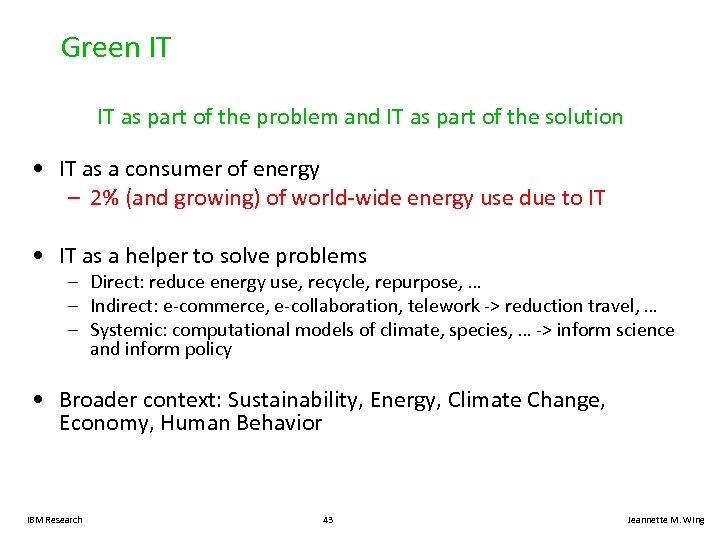 Green IT

IT as part of the problem and IT as part of the solution

• IT as a consumer of energy
– 2% (and growing) of world-wide energy use due to IT

• IT as a helper to solve problems
– Direct: reduce energy use, recycle, repurpose, …
– Indirect: e-commerce, e-collaboration, telework -> reduction travel, …
– Systemic: computational models of climate, species, … -> inform science and inform policy

• Broader context: Sustainability, Energy, Climate Change, Economy, Human Behavior

IBM Research

43

Jeannette M. Wing